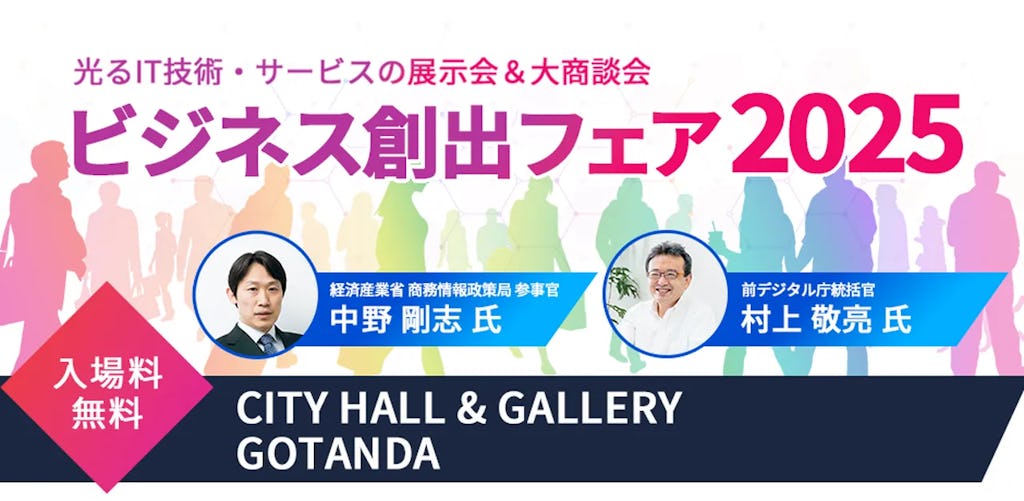 光るIT技術・サービスの展示会＆大商談会
ビジネス創出フェア2025

経済産業省 商務情報政策局 参事官
中野 剛志 氏

前デジタル庁統括官
村上 敬亮 氏

入場料
無料

CITY HALL & GALLERY
GOTANDA